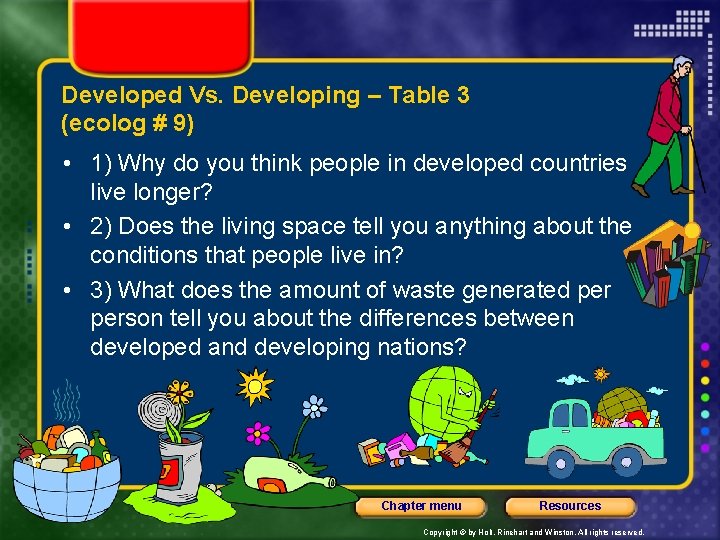 Developed Vs. Developing – Table 3
(ecolog # 9)

• 1) Why do you think people in developed countries live longer?

• 2) Does the living space tell you anything about the conditions that people live in?

• 3) What does the amount of waste generated per person tell you about the differences between developed and developing nations?

Chapter menu

Resources

Copyright © by Holt, Rinehart and Winston. All rights reserved.